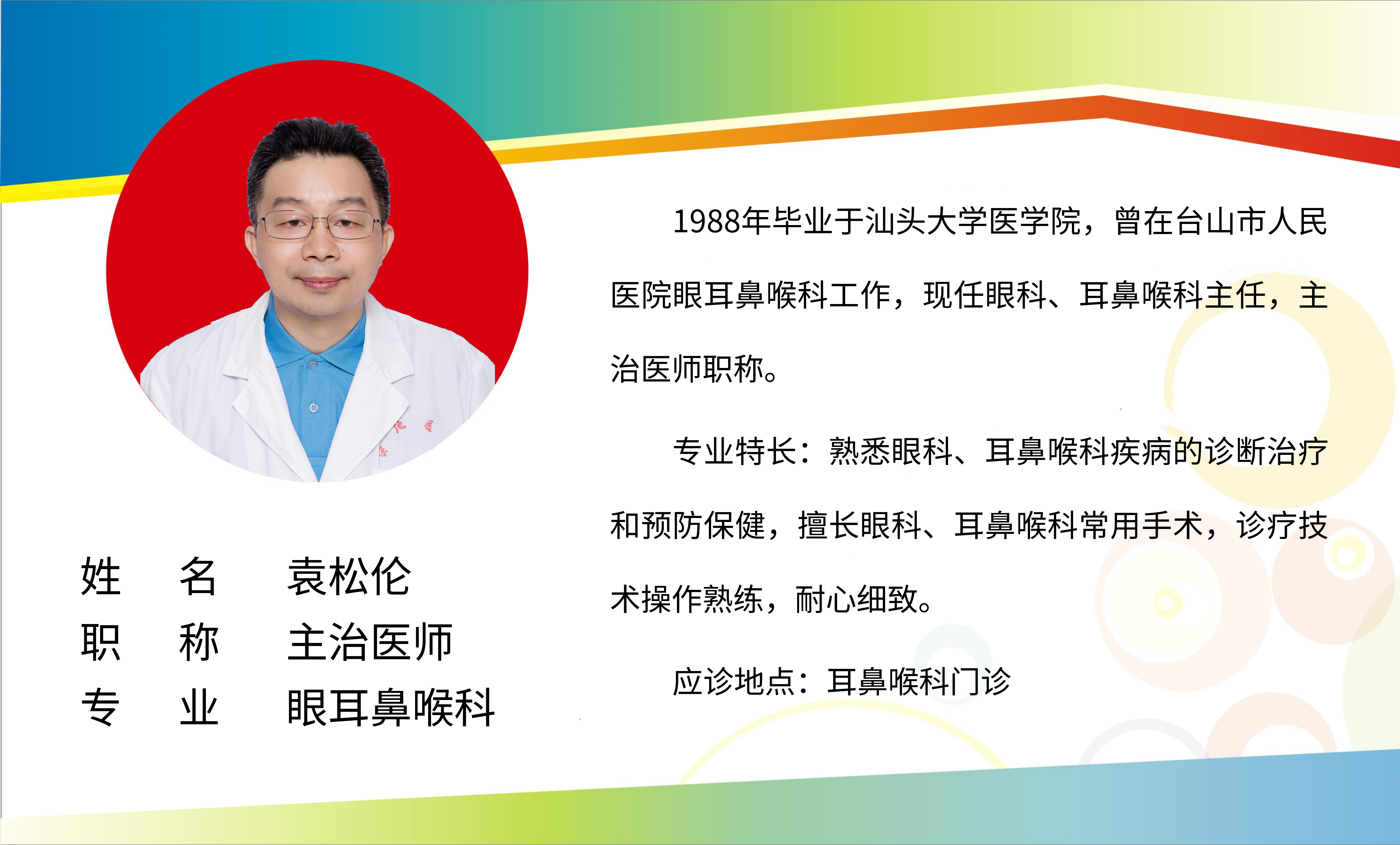 姓　名　袁松伦
职　称　主治医师
专　业　眼耳鼻喉科

1988年毕业于汕头大学医学院，曾在台山市人民医院眼耳鼻喉科工作，现任眼科、耳鼻喉科主任，主治医师职称。

专业特长：熟悉眼科、耳鼻喉科疾病的诊断治疗和预防保健，擅长眼科、耳鼻喉科常用手术，诊疗技术操作熟练，耐心细致。

应诊地点：耳鼻喉科门诊